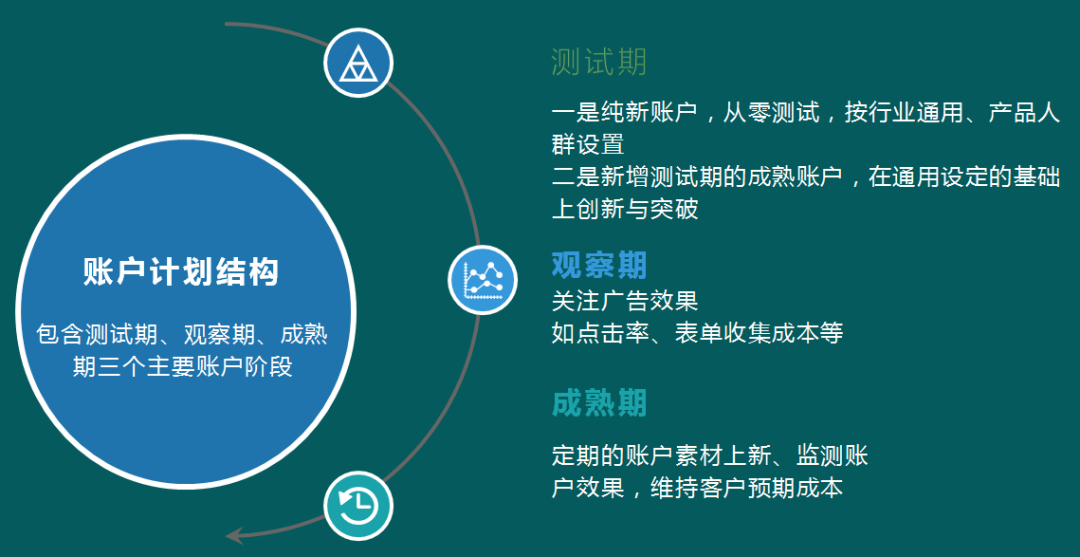 账户计划结构

包含测试期、观察期、成熟期三个主要账户阶段

测试期

一是纯新账户，从零测试，按行业通用、产品人群设置
二是新增测试期的成熟账户，在通用设定的基础上创新与突破

观察期

关注广告效果
如点击率、表单收集成本等

成熟期

定期的账户素材上新、监测账户效果，维持客户预期成本